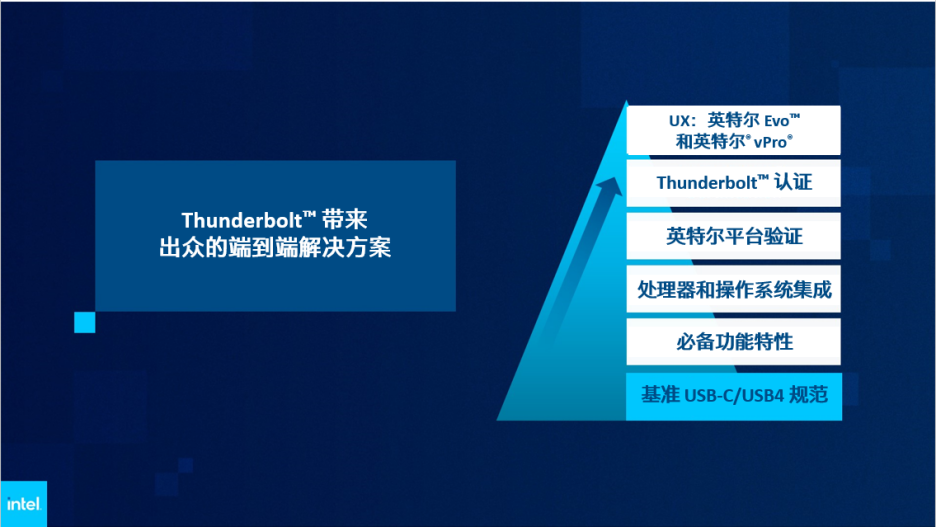 Thunderbolt™ 带来
出众的端到端解决方案

UX：英特尔 Evo™
和英特尔® vPro®

Thunderbolt™ 认证

英特尔平台验证

处理器和操作系统集成

必备功能特性

基准 USB-C/USB4 规范

intel.